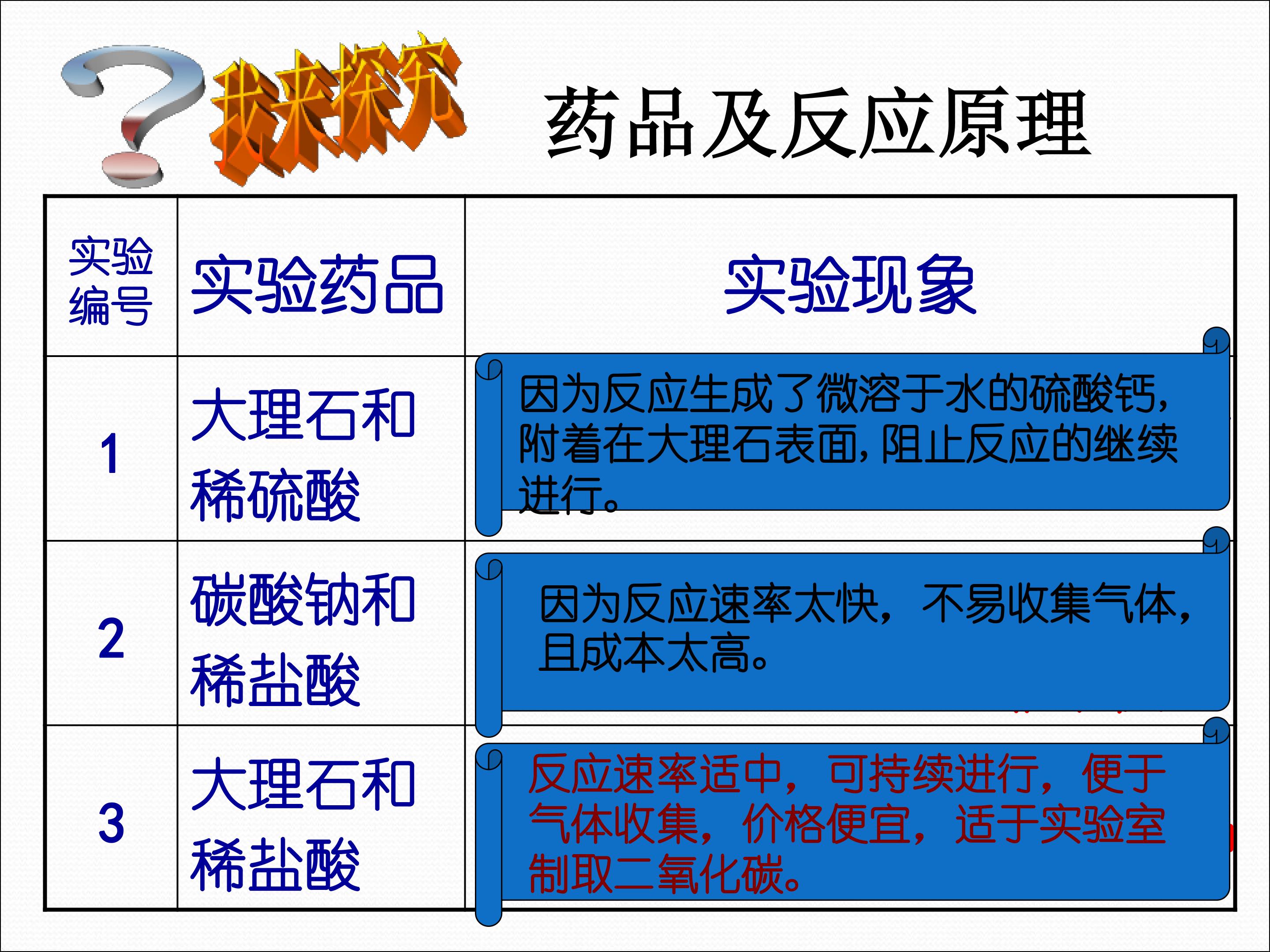 我来探究

药品及反应原理

| 实验编号 | 实验药品 | 实验现象 |
|---|---|---|
| 1 | 大理石和稀硫酸 | 因为反应生成了微溶于水的硫酸钙，附着在大理石表面，阻止反应的继续进行。 |
| 2 | 碳酸钠和稀盐酸 | 因为反应速率太快，不易收集气体，且成本太高。 |
| 3 | 大理石和稀盐酸 | 反应速率适中，可持续进行，便于气体收集，价格便宜，适于实验室制取二氧化碳。 |